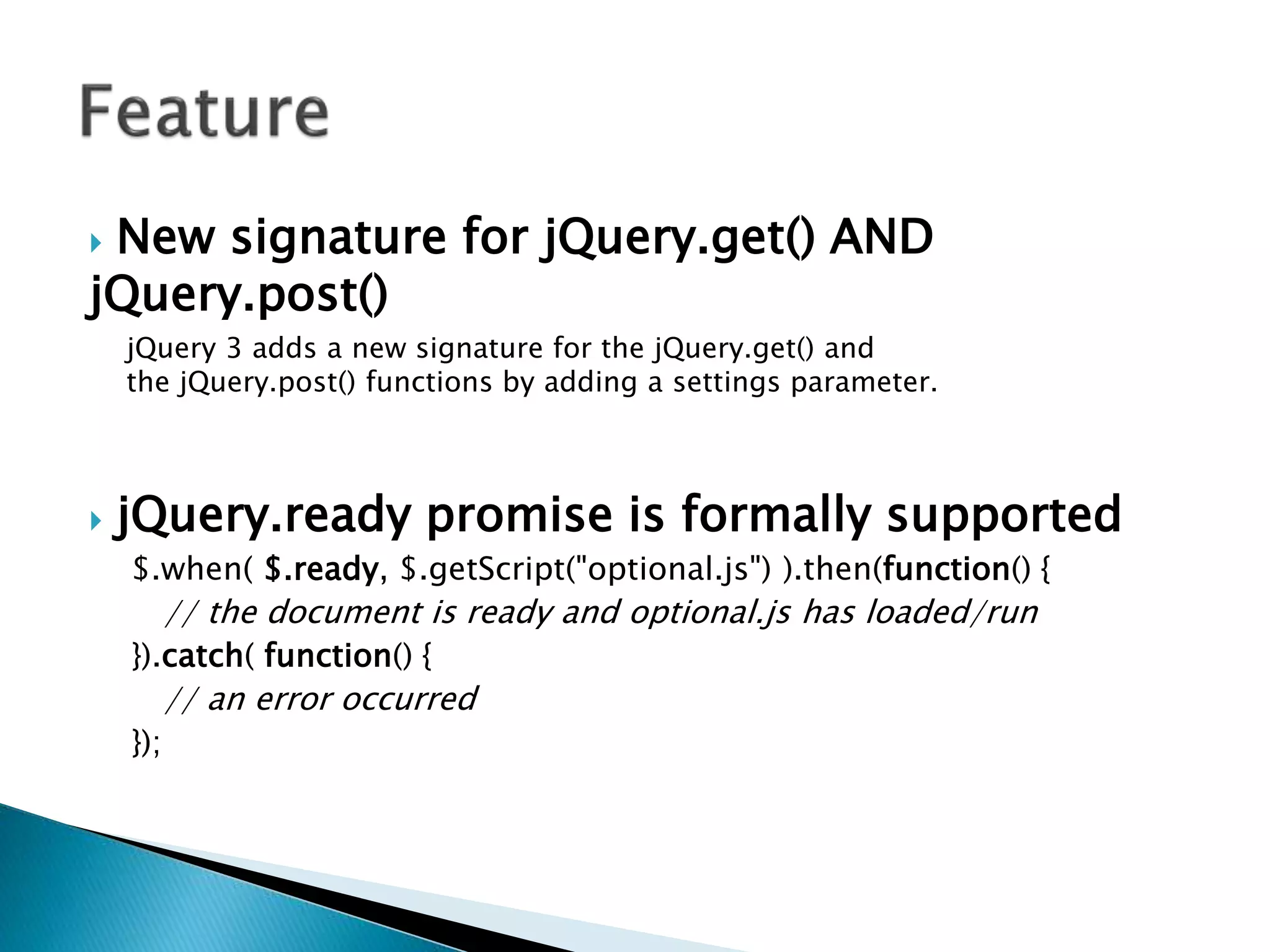 Feature

New signature for jQuery.get() AND jQuery.post()

jQuery 3 adds a new signature for the jQuery.get() and the jQuery.post() functions by adding a settings parameter.

jQuery.ready promise is formally supported

$.when( $.ready, $.getScript("optional.js") ).then(function() {
// the document is ready and optional.js has loaded/run
}).catch( function() {
// an error occurred
});